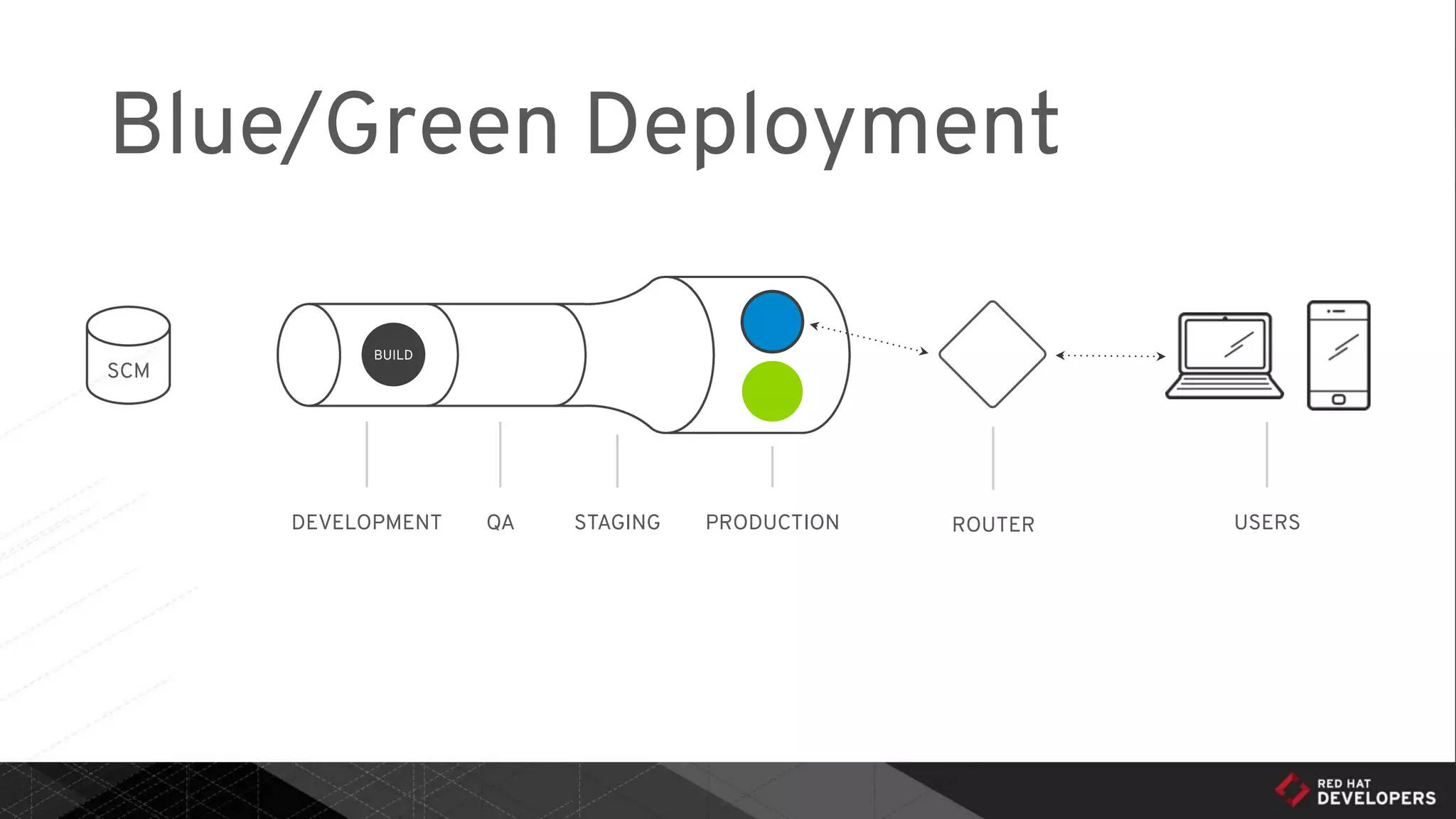 Blue/Green Deployment

SCM

BUILD

DEVELOPMENT

QA

STAGING

PRODUCTION

ROUTER

USERS

RED HAT
DEVELOPERS